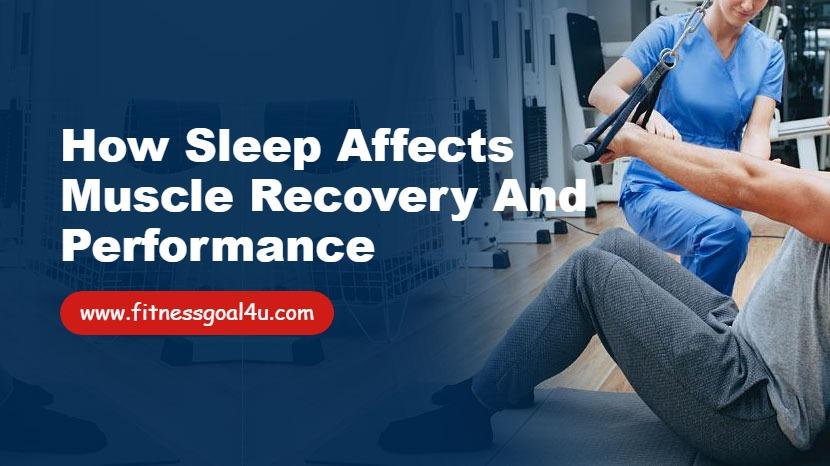 How Sleep Affects Muscle Recovery And Performance

www.fitnessgoal4u.com